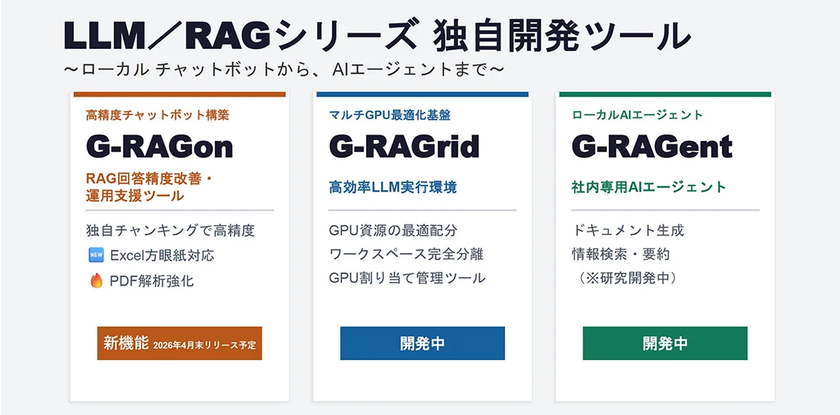 LLM／RAGシリーズ 独自開発ツール
〜ローカル チャットボットから、AIエージェントまで〜

高精度チャットボット構築
G-RAGon
RAG回答精度改善・運用支援ツール
独自チャンキングで高精度
NEW Excel方眼紙対応
PDF解析強化
新機能 2026年4月末リリース予定

マルチGPU最適化基盤
G-RAGrid
高効率LLM実行環境
GPU資源の最適配分
ワークスペース完全分離
GPU割り当て管理ツール
開発中

ローカルAIエージェント
G-RAGent
社内専用AIエージェント
ドキュメント生成
情報検索・要約
（※研究開発中）
開発中